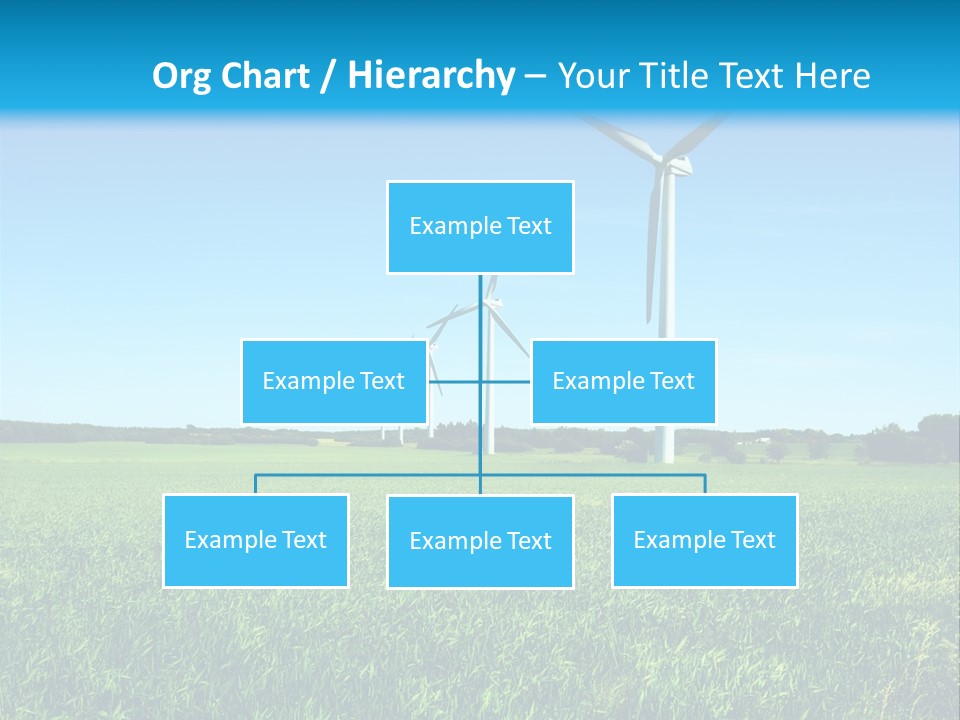 Org Chart / Hierarchy – Your Title Text Here

Example Text

Example Text

Example Text

Example Text

Example Text

Example Text